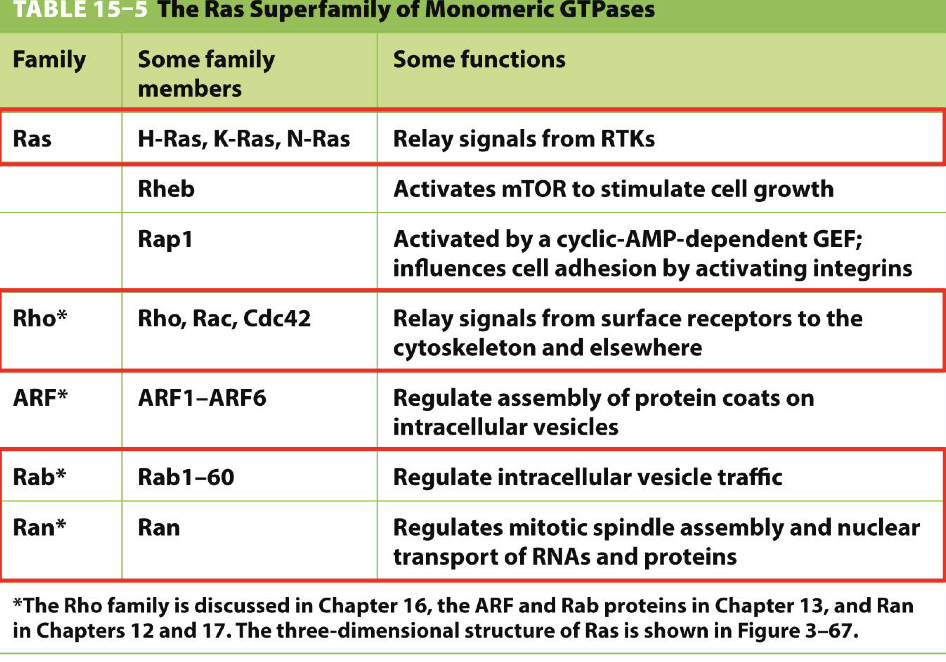 TABLE 15–5 The Ras Superfamily of Monomeric GTPases

| Family | Some family members | Some functions |
|---|---|---|
| Ras | H-Ras, K-Ras, N-Ras | Relay signals from RTKs |
| | Rheb | Activates mTOR to stimulate cell growth |
| | Rap1 | Activated by a cyclic-AMP-dependent GEF; influences cell adhesion by activating integrins |
| Rho* | Rho, Rac, Cdc42 | Relay signals from surface receptors to the cytoskeleton and elsewhere |
| ARF* | ARF1–ARF6 | Regulate assembly of protein coats on intracellular vesicles |
| Rab* | Rab1–60 | Regulate intracellular vesicle traffic |
| Ran* | Ran | Regulates mitotic spindle assembly and nuclear transport of RNAs and proteins |

*The Rho family is discussed in Chapter 16, the ARF and Rab proteins in Chapter 13, and Ran in Chapters 12 and 17. The three-dimensional structure of Ras is shown in Figure 3–67.